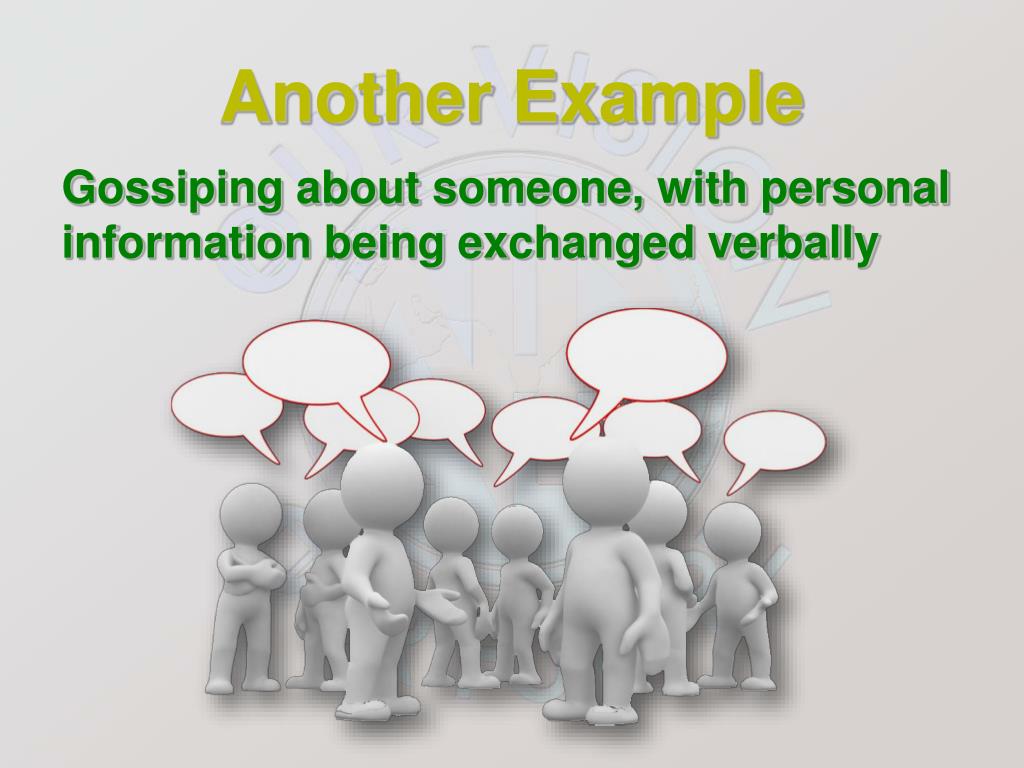 Another Example

Gossiping about someone, with personal information being exchanged verbally